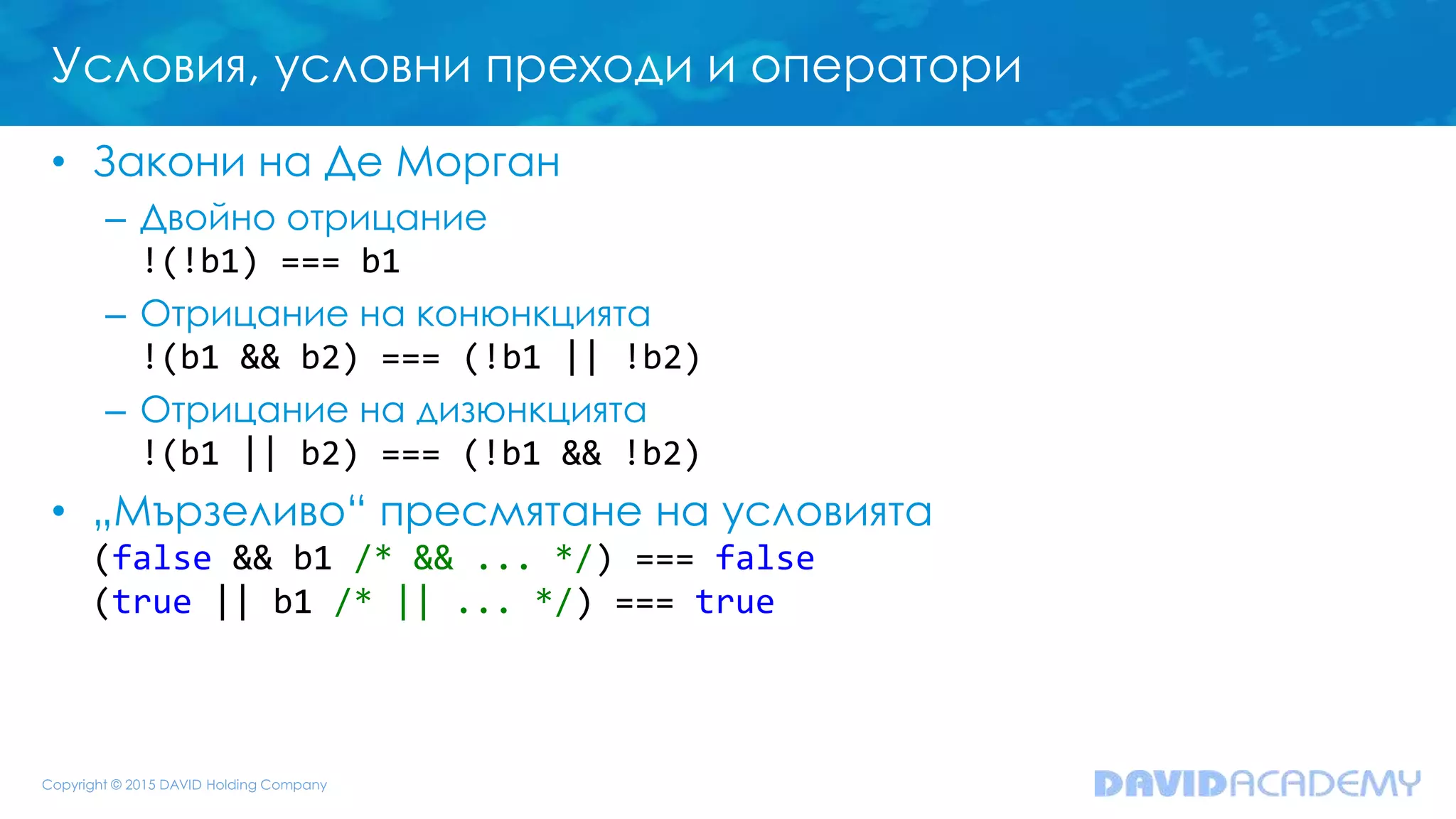 Условия, условни преходи и оператори

• Закони на Де Морган
  – Двойно отрицание
    !(!b1) === b1
  – Отрицание на конюнкцията
    !(b1 && b2) === (!b1 || !b2)
  – Отрицание на дизюнкцията
    !(b1 || b2) === (!b1 && !b2)
• „Мързеливо“ пресмятане на условията
  (false && b1 /* && ... */) === false
  (true || b1 /* || ... */) === true

Copyright © 2015 DAVID Holding Company

DAVIDACADEMY